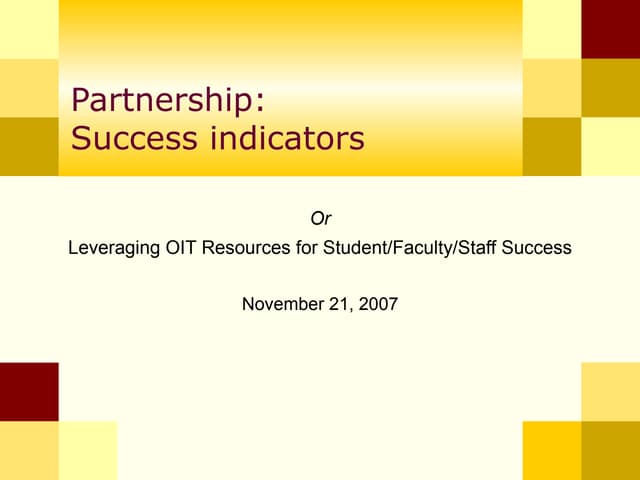 Partnership:
Success indicators

Or

Leveraging OIT Resources for Student/Faculty/Staff Success

November 21, 2007